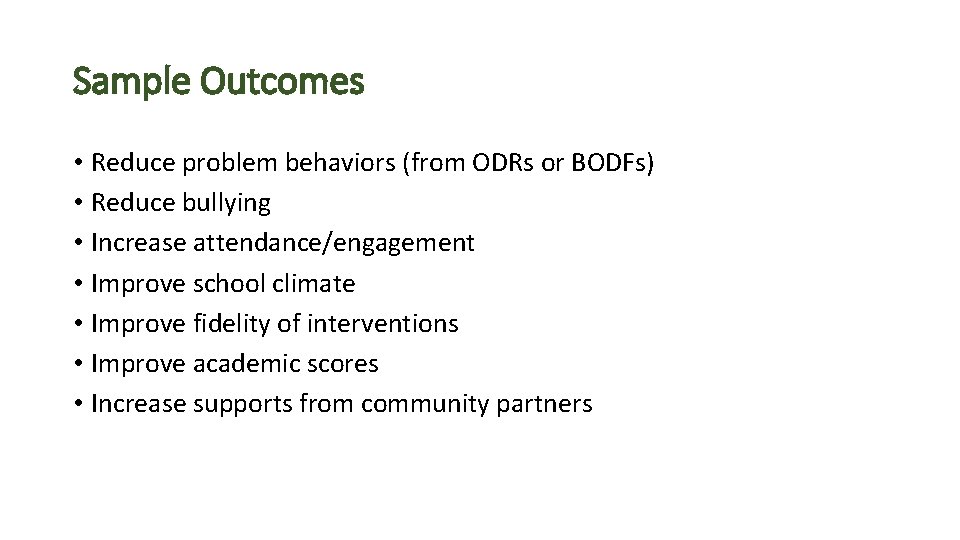 Sample Outcomes

• Reduce problem behaviors (from ODRs or BODFs)
• Reduce bullying
• Increase attendance/engagement
• Improve school climate
• Improve fidelity of interventions
• Improve academic scores
• Increase supports from community partners